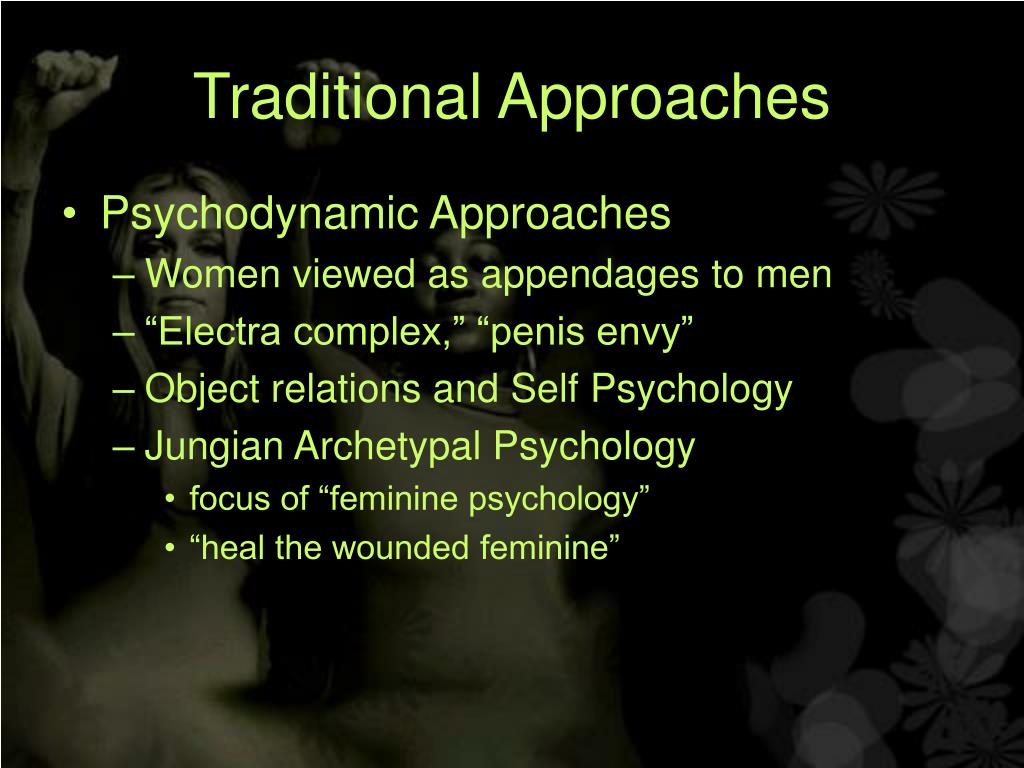 Traditional Approaches

• Psychodynamic Approaches
– Women viewed as appendages to men
– “Electra complex,” “penis envy”
– Object relations and Self Psychology
– Jungian Archetypal Psychology
• focus of “feminine psychology”
• “heal the wounded feminine”